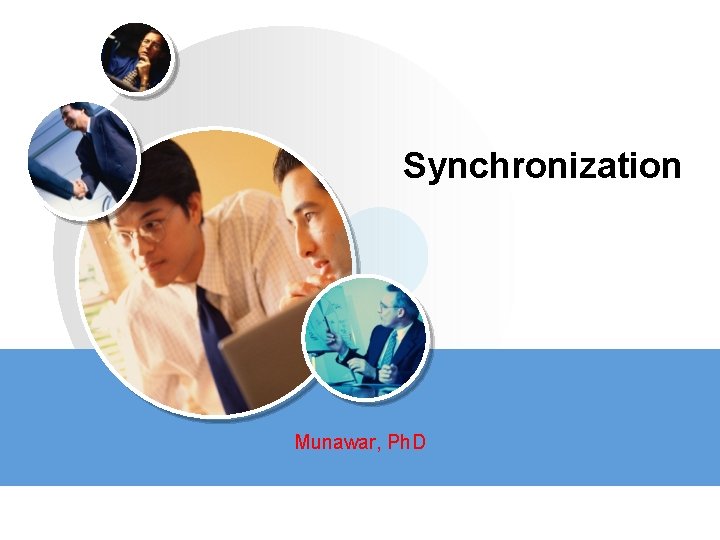 Synchronization

Munawar, PhD